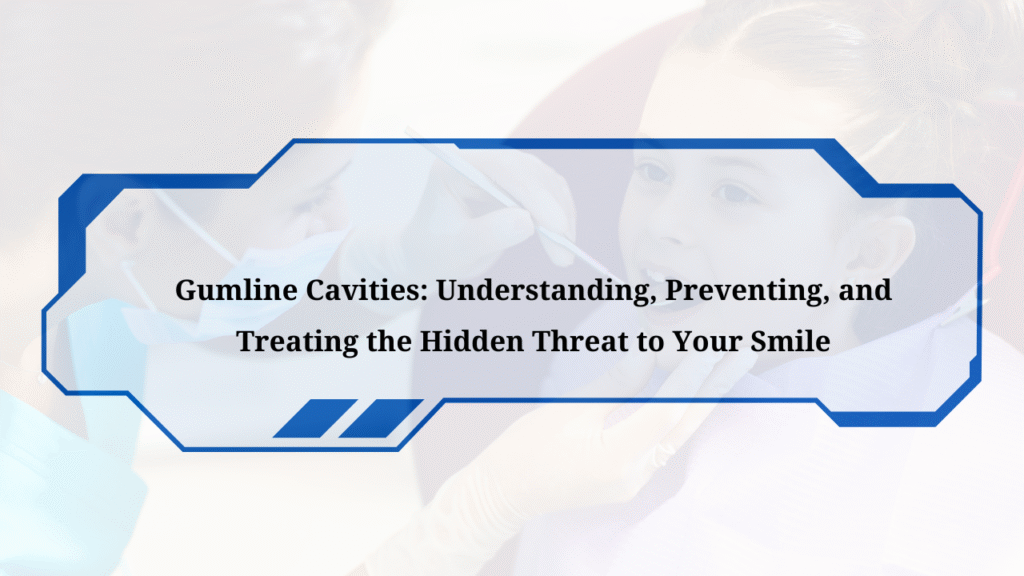 Gumline Cavities: Understanding, Preventing, and Treating the Hidden Threat to Your Smile